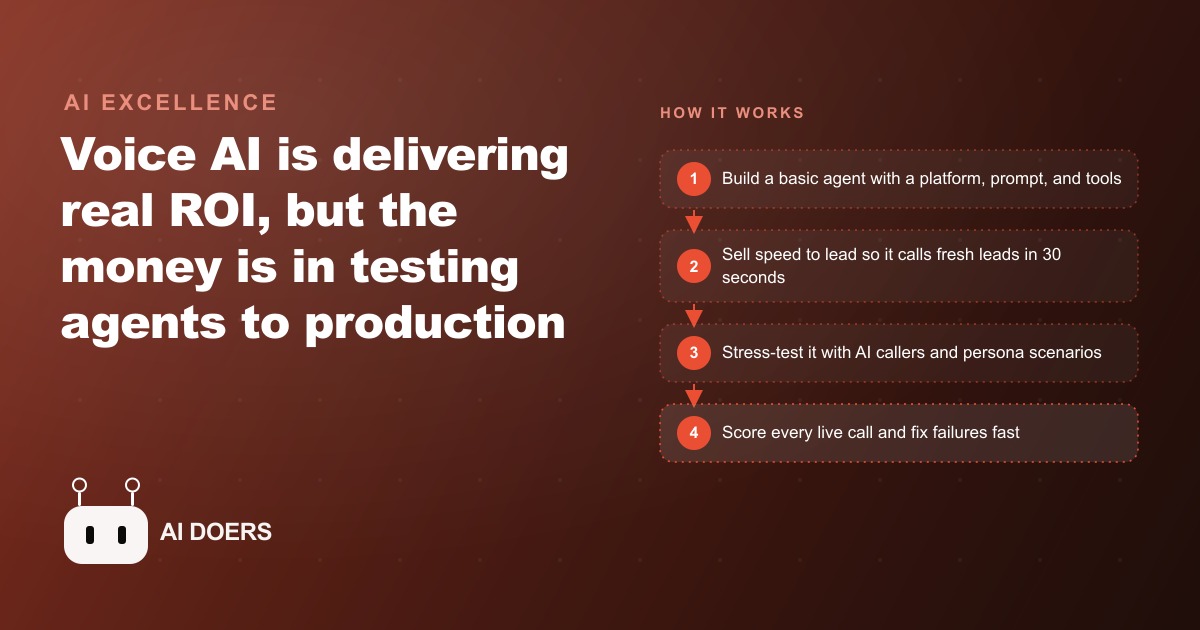 AI EXCELLENCE

Voice AI is delivering real ROI, but the money is in testing agents to production

AI DOERS

HOW IT WORKS

1 Build a basic agent with a platform, prompt, and tools

2 Sell speed to lead so it calls fresh leads in 30 seconds

3 Stress-test it with AI callers and persona scenarios

4 Score every live call and fix failures fast